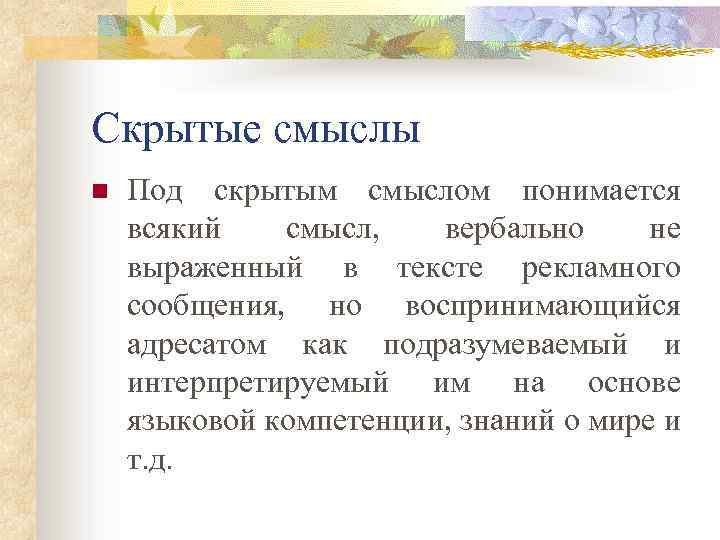 Скрытые смыслы

Под скрытым смыслом понимается всякий смысл, вербально не выраженный в тексте рекламного сообщения, но воспринимающийся адресатом как подразумеваемый и интерпретируемый им на основе языковой компетенции, знаний о мире и т.д.